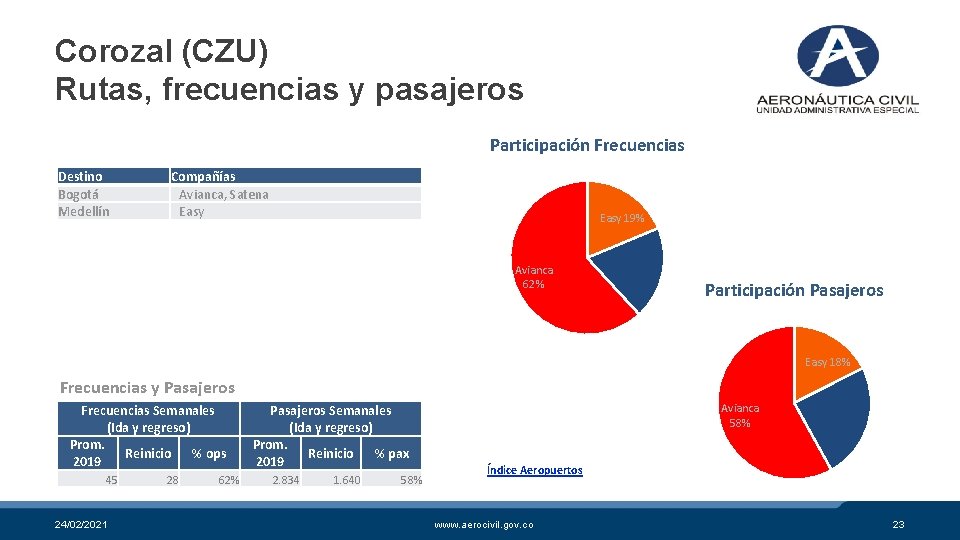 Corozal (CZU)
Rutas, frecuencias y pasajeros

AERONÁUTICA CIVIL
UNIDAD ADMINISTRATIVA ESPECIAL

| Destino | Compañías |
|---|---|
| Bogotá | Avianca, Satena |
| Medellín | Easy |

Participación Frecuencias

Easy 19%

Avianca 62%

Participación Pasajeros

Easy 18%

Avianca 58%

Frecuencias y Pasajeros

| Frecuencias Semanales (Ida y regreso) | | | Pasajeros Semanales (Ida y regreso) | | |
|---|---|---|---|---|---|
| Prom. 2019 | Reinicio | % ops | Prom. 2019 | Reinicio | % pax |
| 45 | 28 | 62% | 2.834 | 1.640 | 58% |

Índice Aeropuertos

24/02/2021

www.aerocivil.gov.co

23